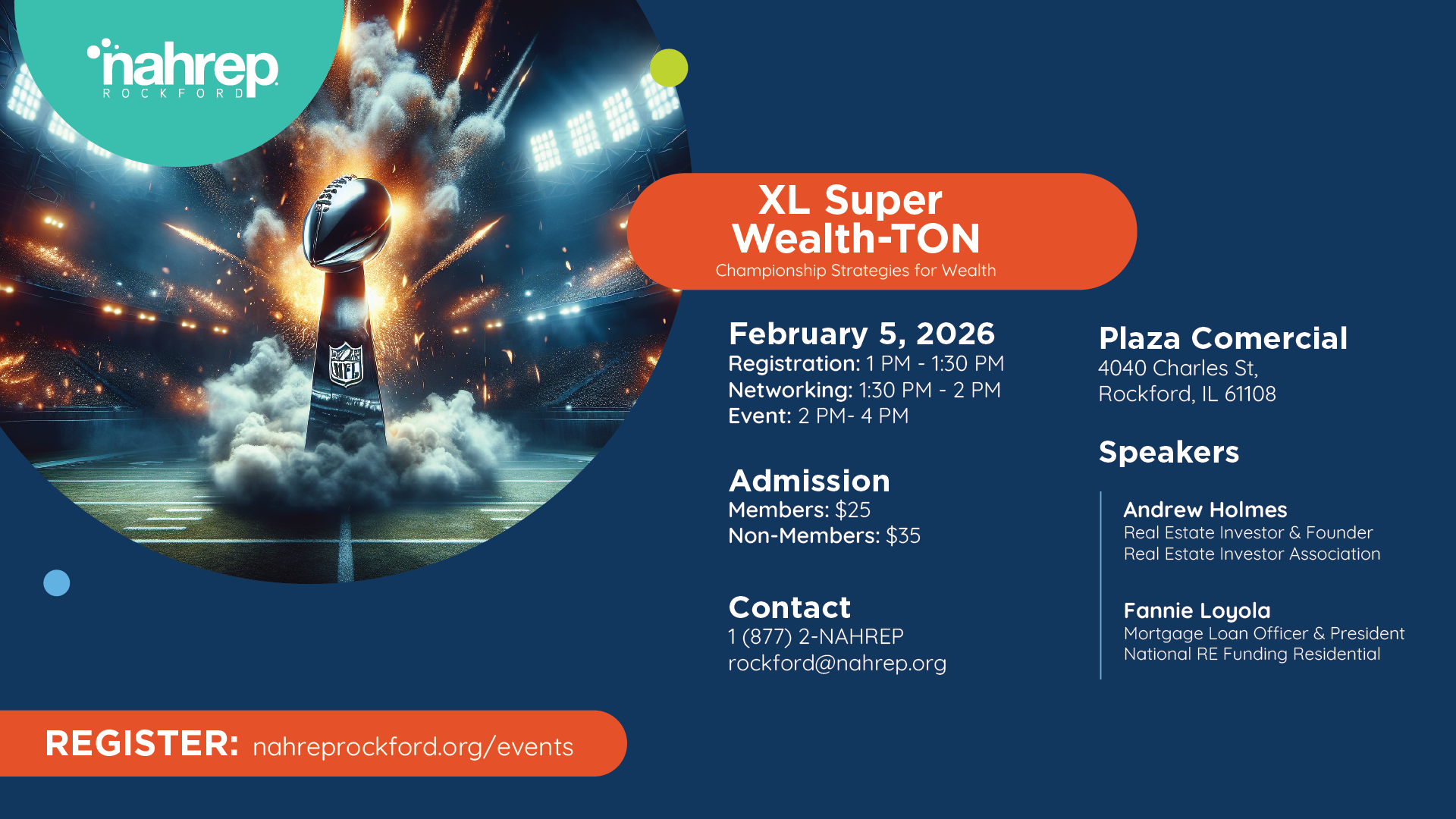 nahrep
ROCKFORD

NFL

XL Super Wealth-TON
Championship Strategies for Wealth

February 5, 2026
Registration: 1 PM - 1:30 PM
Networking: 1:30 PM - 2 PM
Event: 2 PM- 4 PM

Admission
Members: $25
Non-Members: $35

Contact
1 (877) 2-NAHREP
rockford@nahrep.org

Plaza Comercial
4040 Charles St,
Rockford, IL 61108

Speakers

Andrew Holmes
Real Estate Investor & Founder
Real Estate Investor Association

Fannie Loyola
Mortgage Loan Officer & President
National RE Funding Residential

REGISTER: nahreprockford.org/events